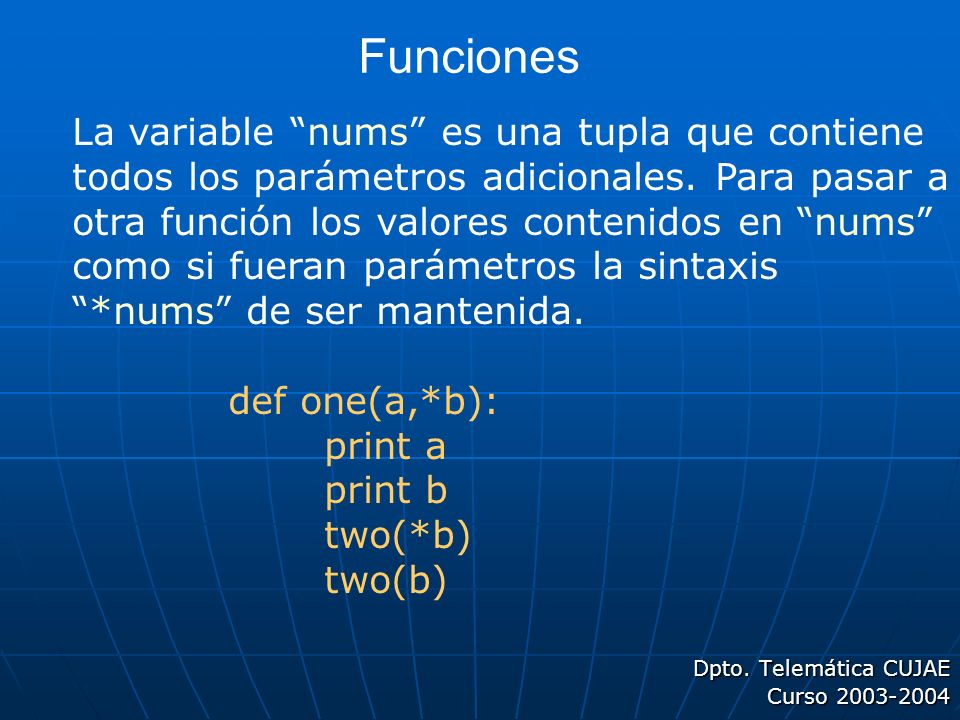 Funciones

La variable “nums” es una tupla que contiene todos los parámetros adicionales. Para pasar a otra función los valores contenidos en “nums” como si fueran parámetros la sintaxis “*nums” de ser mantenida.

def one(a,*b):
    print a
    print b
    two(*b)
    two(b)

Dpto. Telemática CUJAE
Curso 2003-2004